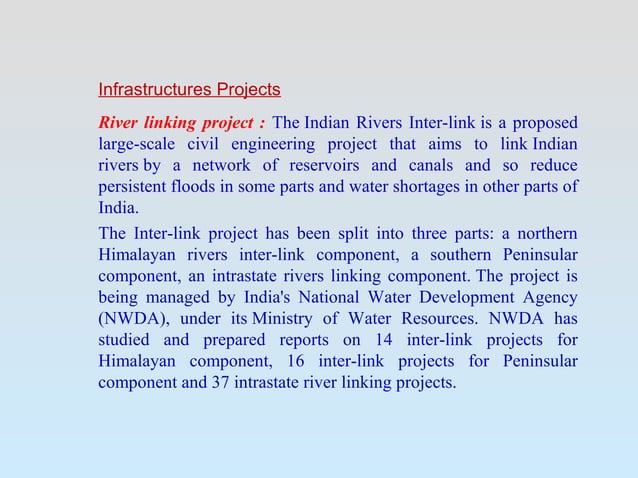 Infrastructures Projects

River linking project : The Indian Rivers Inter-link is a proposed large-scale civil engineering project that aims to link Indian rivers by a network of reservoirs and canals and so reduce persistent floods in some parts and water shortages in other parts of India.

The Inter-link project has been split into three parts: a northern Himalayan rivers inter-link component, a southern Peninsular component, an intrastate rivers linking component. The project is being managed by India's National Water Development Agency (NWDA), under its Ministry of Water Resources. NWDA has studied and prepared reports on 14 inter-link projects for Himalayan component, 16 inter-link projects for Peninsular component and 37 intrastate river linking projects.